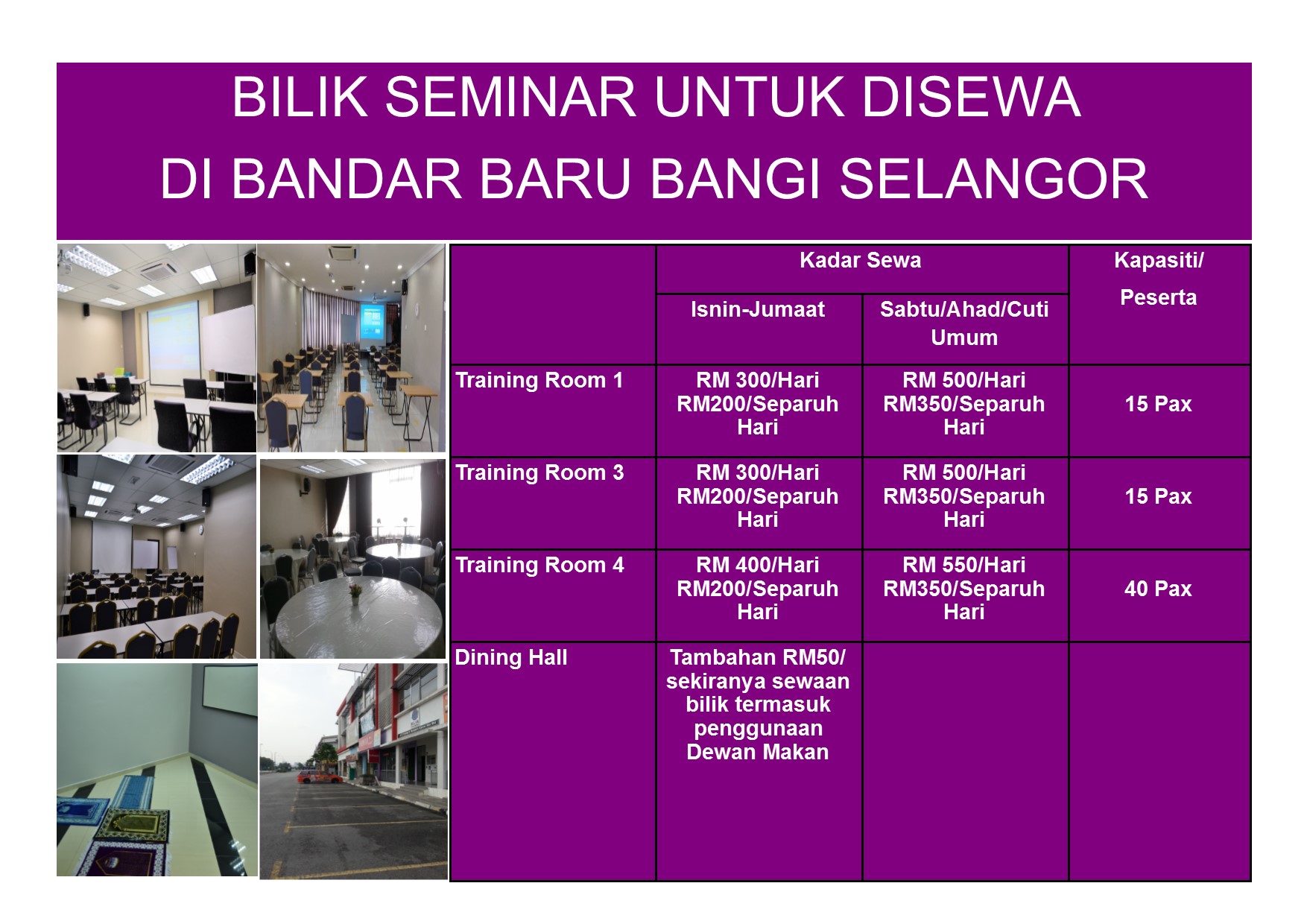 BILIK SEMINAR UNTUK DISEWA
DI BANDAR BARU BANGI SELANGOR

| | Kadar Sewa | | Kapasiti/ Peserta |
|---|---|---|---|
| | Isnin-Jumaat | Sabtu/Ahad/Cuti Umum | |
| Training Room 1 | RM 300/Hari RM200/Separuh Hari | RM 500/Hari RM350/Separuh Hari | 15 Pax |
| Training Room 3 | RM 300/Hari RM200/Separuh Hari | RM 500/Hari RM350/Separuh Hari | 15 Pax |
| Training Room 4 | RM 400/Hari RM200/Separuh Hari | RM 550/Hari RM350/Separuh Hari | 40 Pax |
| Dining Hall | Tambahan RM50/ sekiranya sewaan bilik termasuk penggunaan Dewan Makan | | |